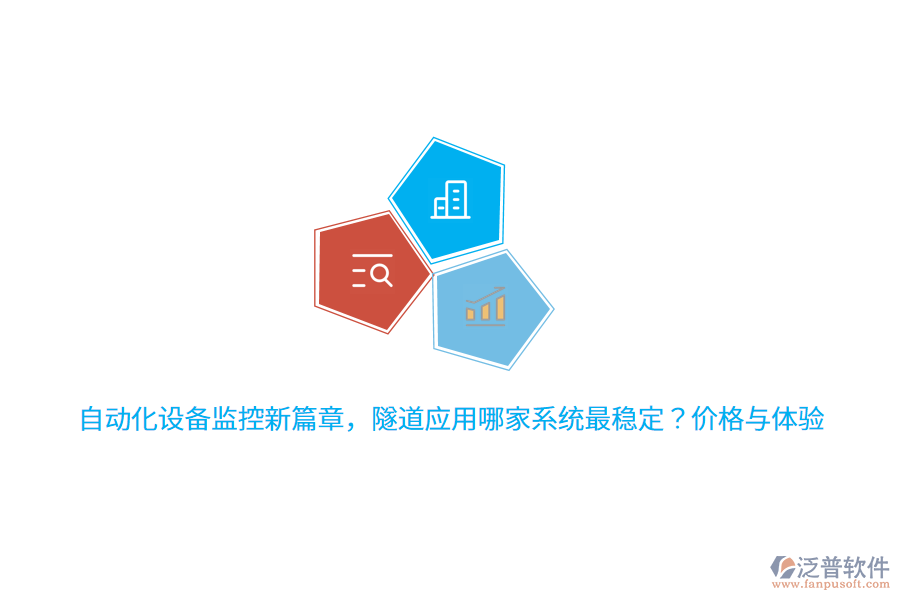 自动化设备监控新篇章，隧道应用哪家系统最稳定？价格与体验

泛普软件
www.fanpusoft.com